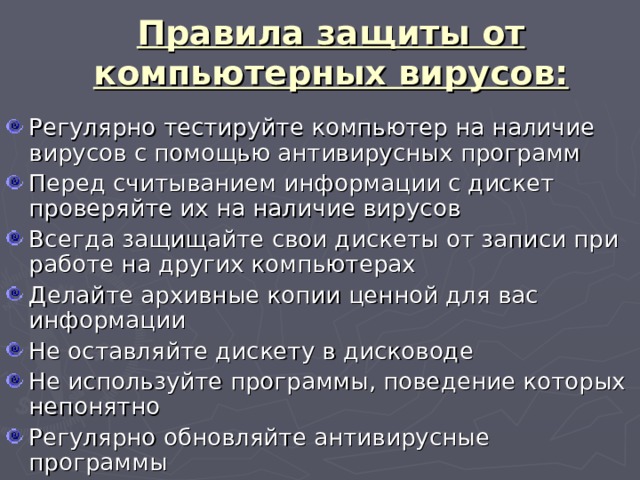 Правила защиты от компьютерных вирусов:

Регулярно тестируйте компьютер на наличие вирусов с помощью антивирусных программ

Перед считыванием информации с дискет проверяйте их на наличие вирусов

Всегда защищайте свои дискеты от записи при работе на других компьютерах

Делайте архивные копии ценной для вас информации

Не оставляйте дискету в дисководе

Не используйте программы, поведение которых непонятно

Регулярно обновляйте антивирусные программы